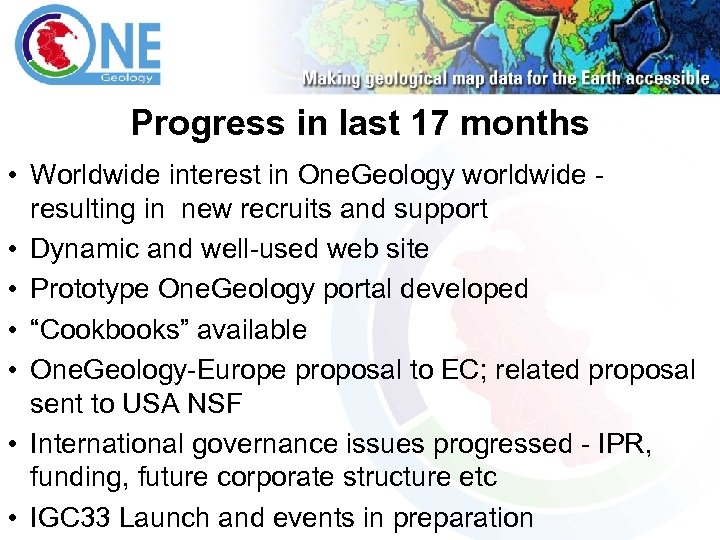 ONE
Geology

Making geological map data for the Earth accessible

Progress in last 17 months

• Worldwide interest in OneGeology worldwide - resulting in new recruits and support
• Dynamic and well-used web site
• Prototype OneGeology portal developed
• “Cookbooks” available
• OneGeology-Europe proposal to EC; related proposal sent to USA NSF
• International governance issues progressed - IPR, funding, future corporate structure etc
• IGC33 Launch and events in preparation